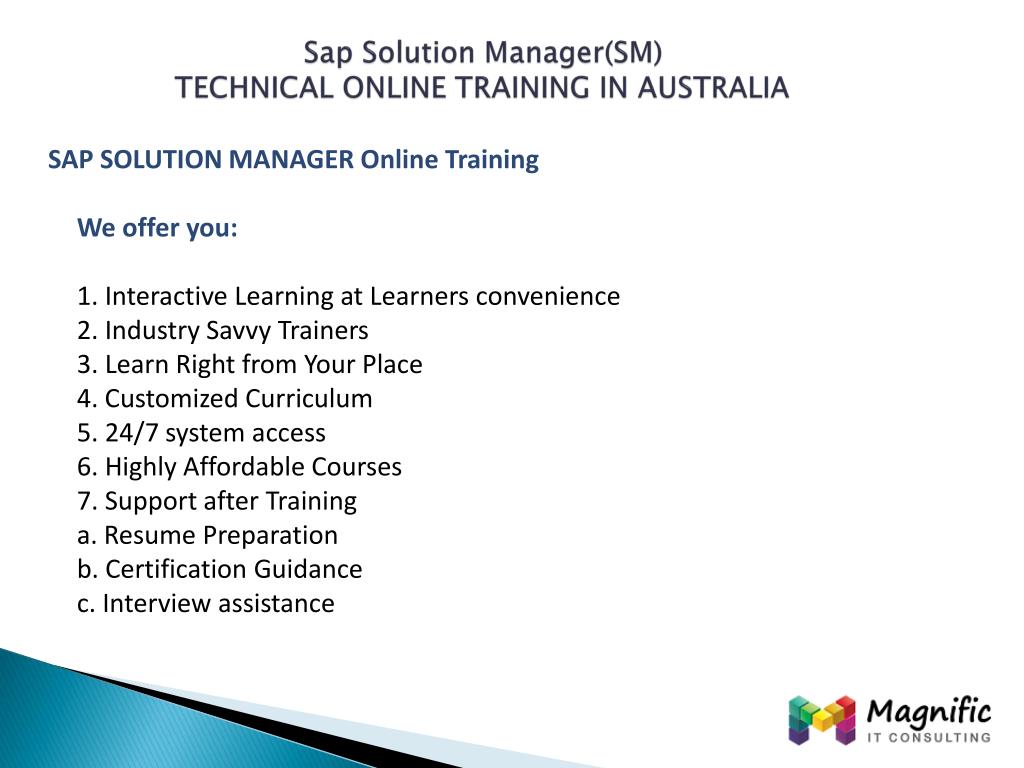 Sap Solution Manager(SM)
TECHNICAL ONLINE TRAINING IN AUSTRALIA

SAP SOLUTION MANAGER Online Training

We offer you:

1. Interactive Learning at Learners convenience
2. Industry Savvy Trainers
3. Learn Right from Your Place
4. Customized Curriculum
5. 24/7 system access
6. Highly Affordable Courses
7. Support after Training
a. Resume Preparation
b. Certification Guidance
c. Interview assistance

Magnific
IT CONSULTING